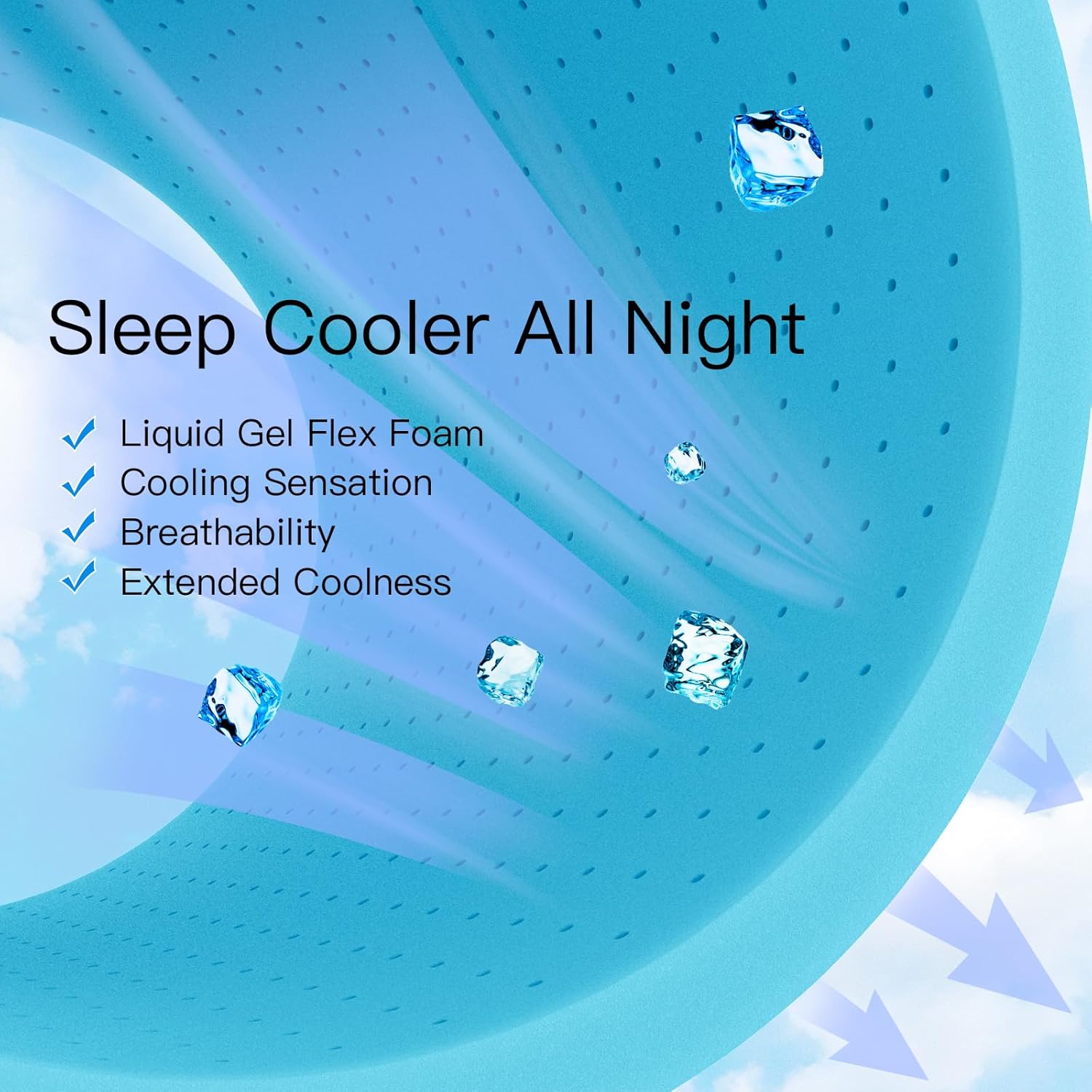 Sleep Cooler All Night

✓ Liquid Gel Flex Foam
✓ Cooling Sensation
✓ Breathability
✓ Extended Coolness